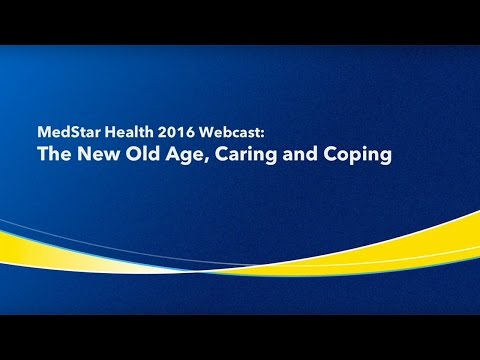 MedStar Health 2016 Webcast:
The New Old Age, Caring and Coping